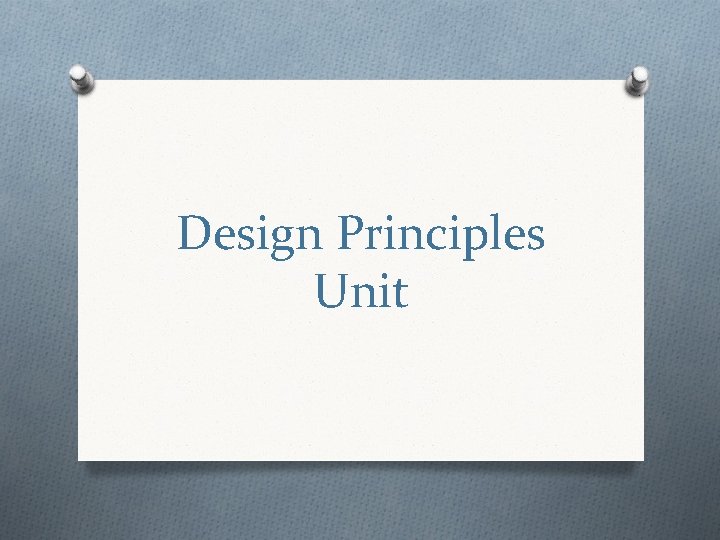 Design Principles Unit